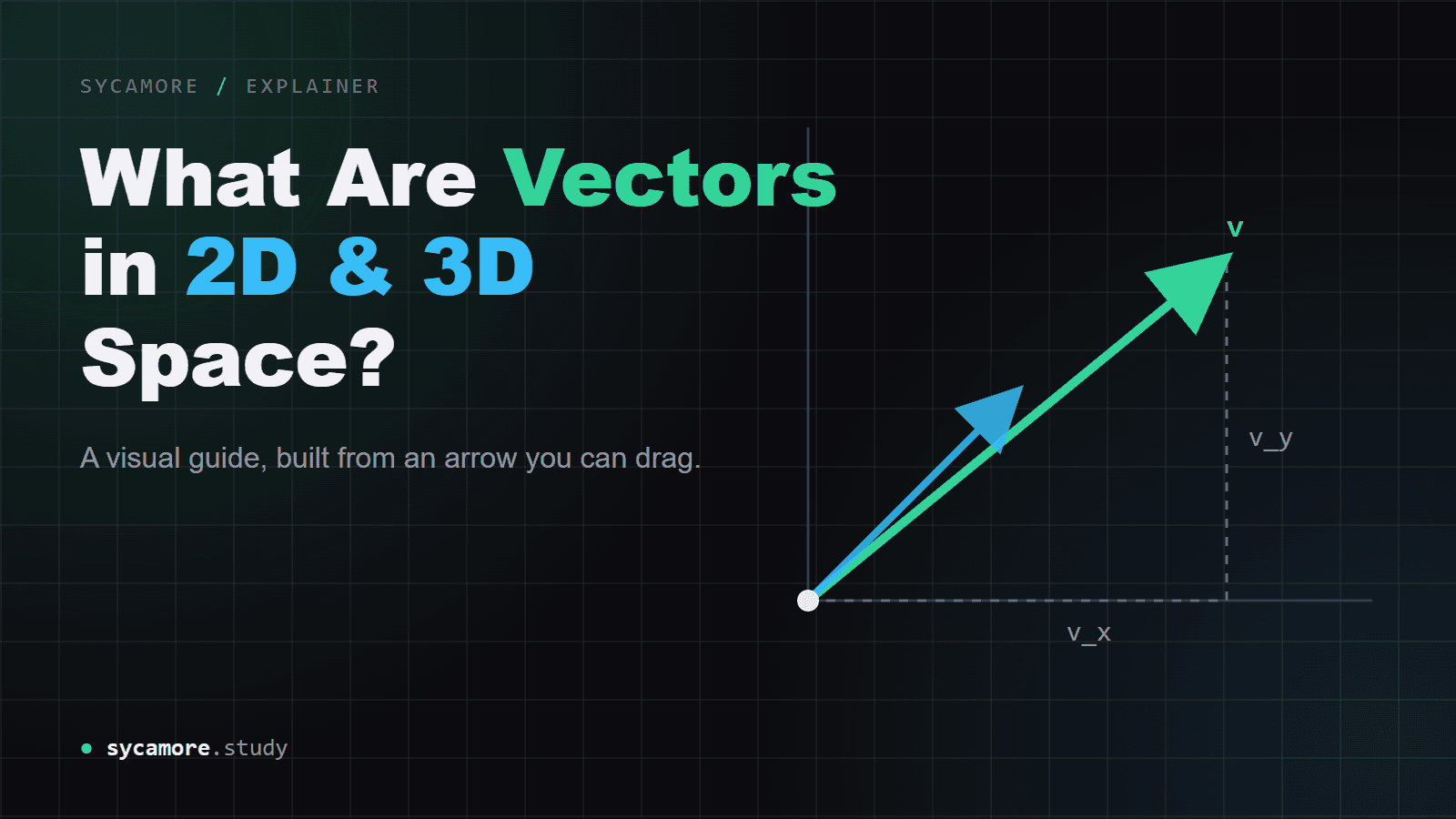 SYCAMORE / EXPLAINER

What Are Vectors in 2D & 3D Space?

A visual guide, built from an arrow you can drag.

v

v_y

v_x

sycamore.study